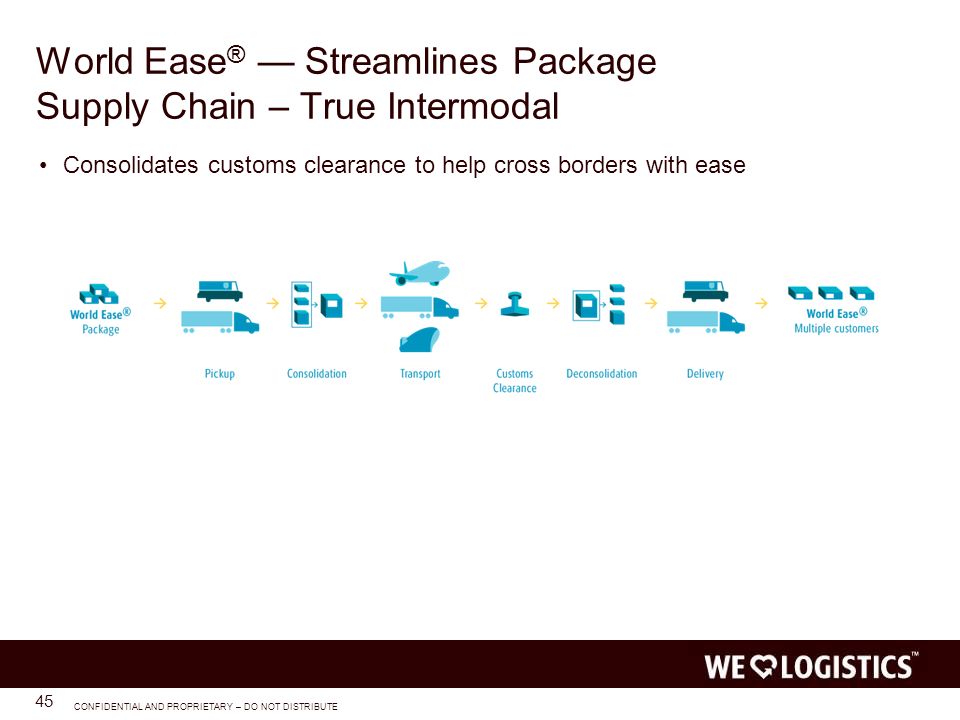 World Ease® — Streamlines Package Supply Chain – True Intermodal

• Consolidates customs clearance to help cross borders with ease

World Ease® Package

Pickup

Consolidation

Transport

Customs Clearance

Deconsolidation

Delivery

World Ease® Multiple customers

WE LOGISTICS™

45

CONFIDENTIAL AND PROPRIETARY – DO NOT DISTRIBUTE